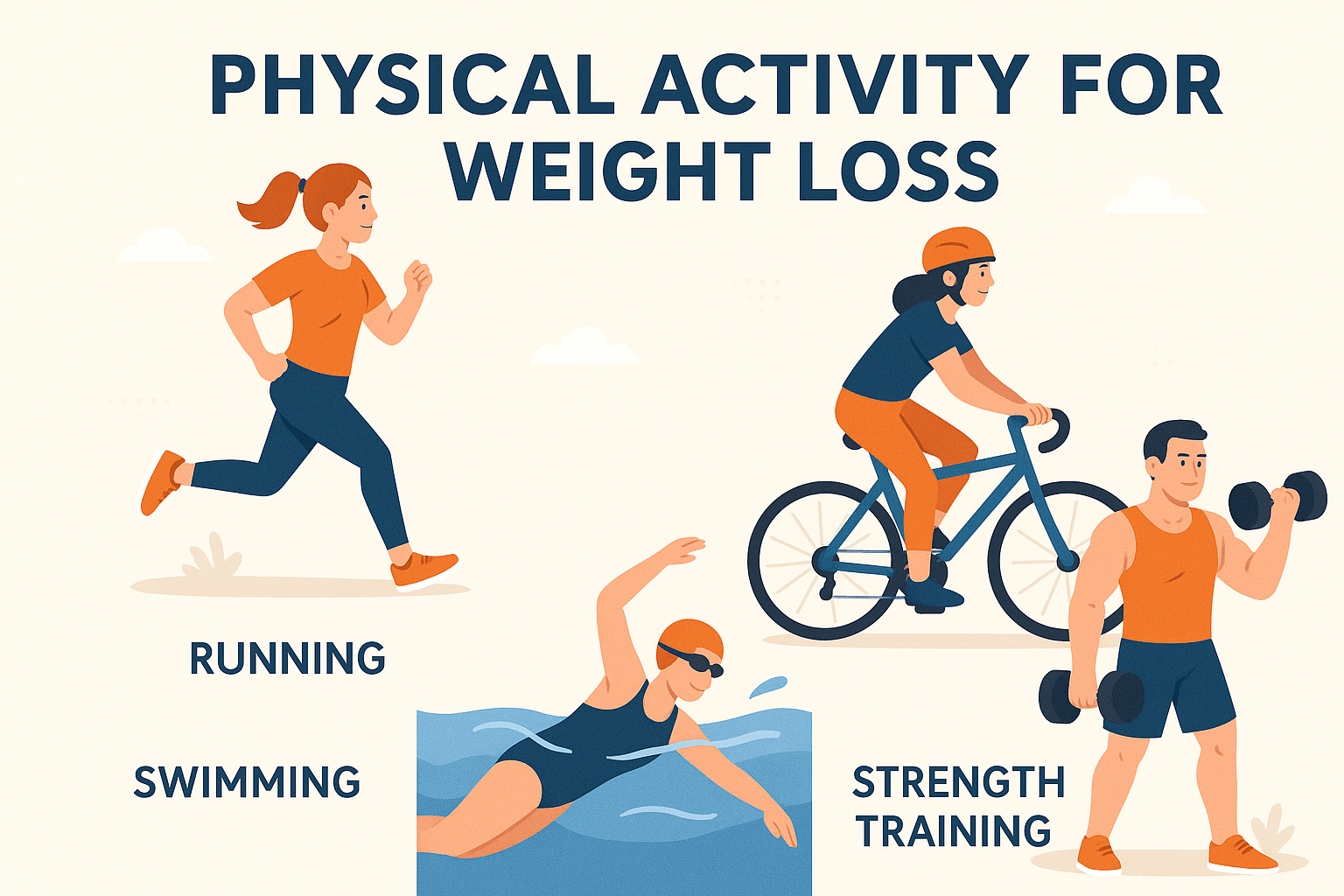 PHYSICAL ACTIVITY FOR WEIGHT LOSS

RUNNING

SWIMMING

STRENGTH TRAINING